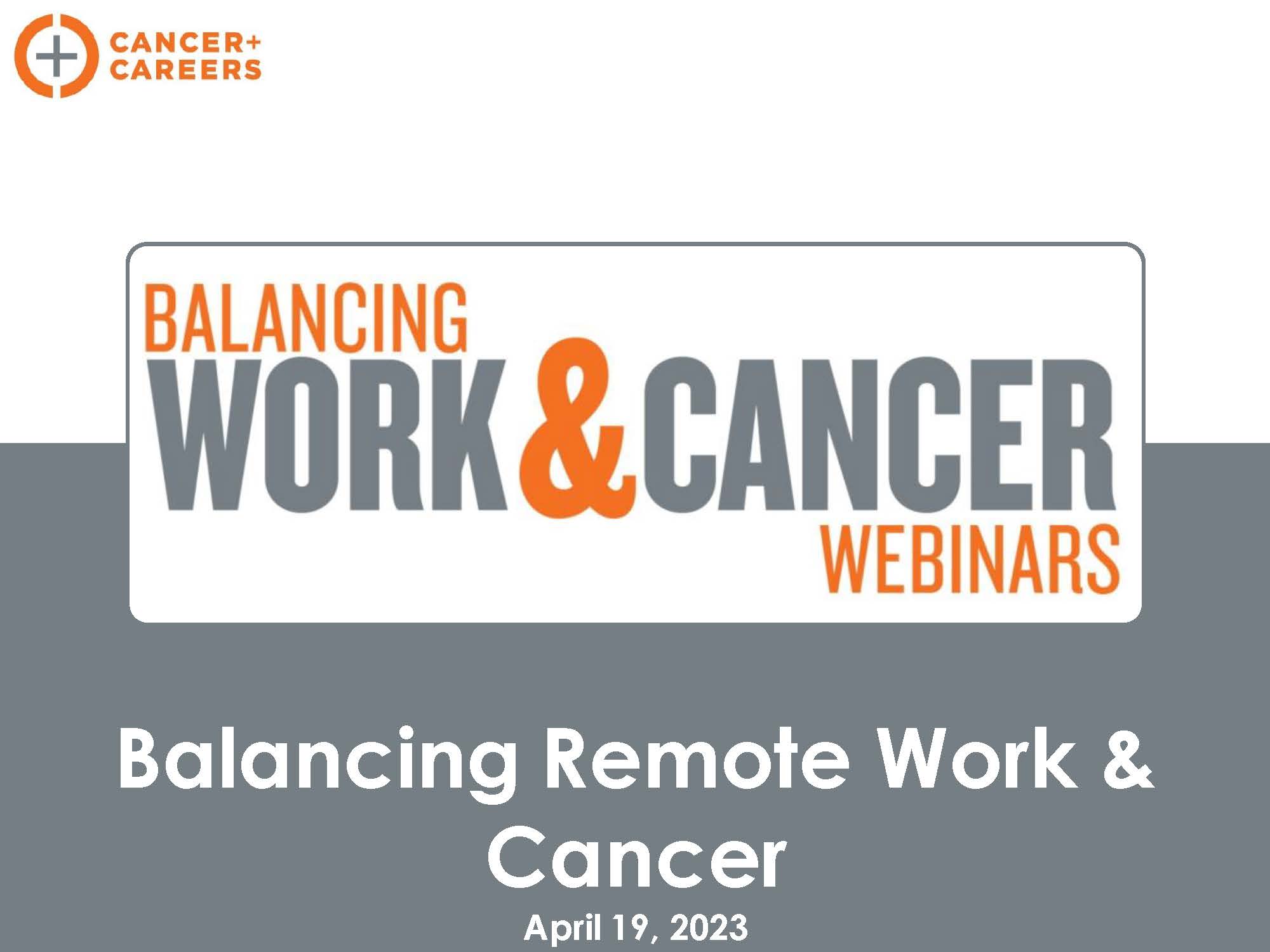 CANCER+
CAREERS

BALANCING
WORK & CANCER
WEBINARS

Balancing Remote Work & Cancer

April 19, 2023